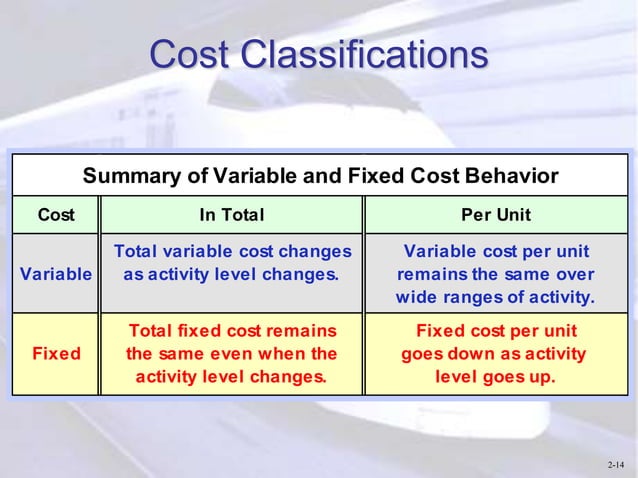 Cost Classifications

Summary of Variable and Fixed Cost Behavior

| Cost | In Total | Per Unit |
|---|---|---|
| Variable | Total variable cost changes as activity level changes. | Variable cost per unit remains the same over wide ranges of activity. |
| Fixed | Total fixed cost remains the same even when the activity level changes. | Fixed cost per unit goes down as activity level goes up. |

2-14